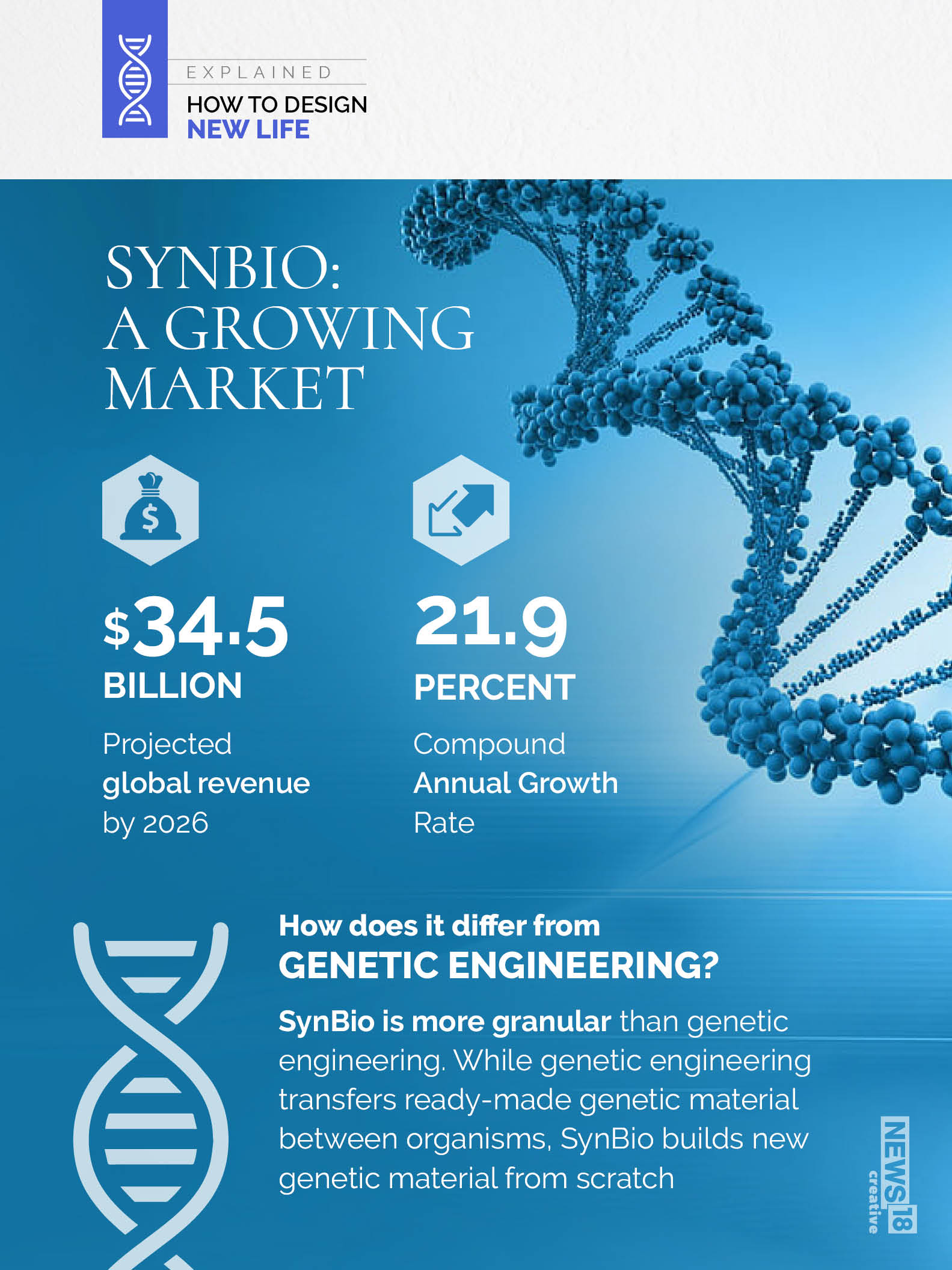 EXPLAINED
HOW TO DESIGN
NEW LIFE

SYNBIO:
A GROWING
MARKET

$34.5
BILLION
Projected
global revenue
by 2026

21.9
PERCENT
Compound
Annual Growth
Rate

How does it differ from
GENETIC ENGINEERING?

SynBio is more granular than genetic engineering. While genetic engineering transfers ready-made genetic material between organisms, SynBio builds new genetic material from scratch

NEWS18
creative